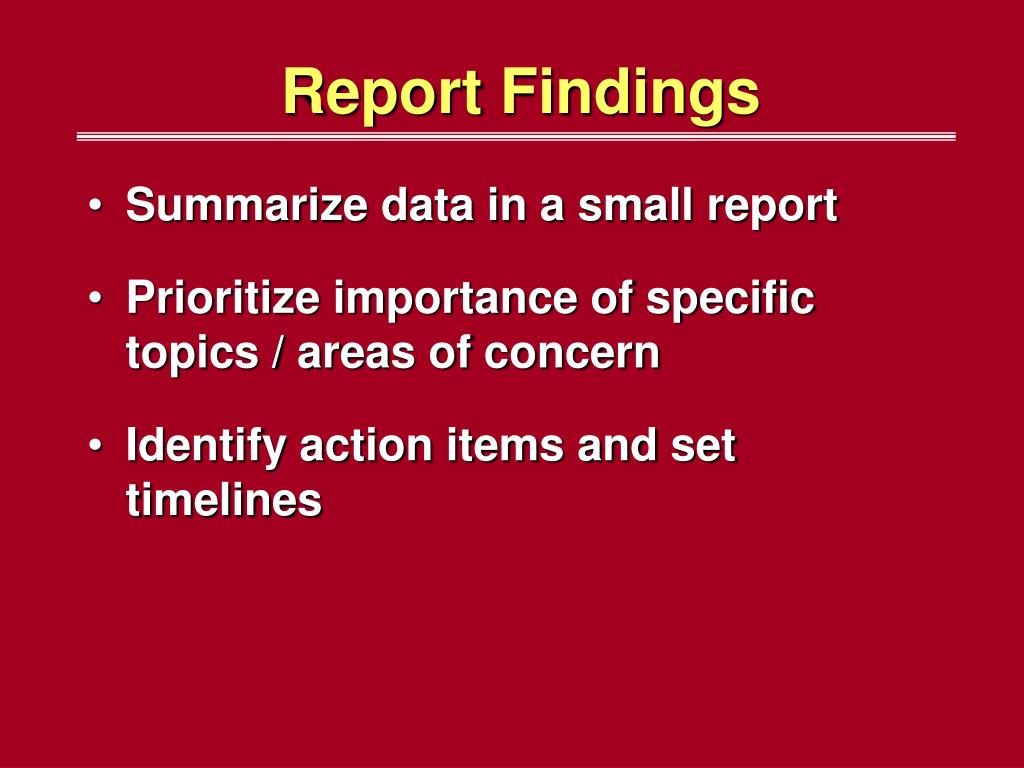 Report Findings

• Summarize data in a small report

• Prioritize importance of specific topics / areas of concern

• Identify action items and set timelines